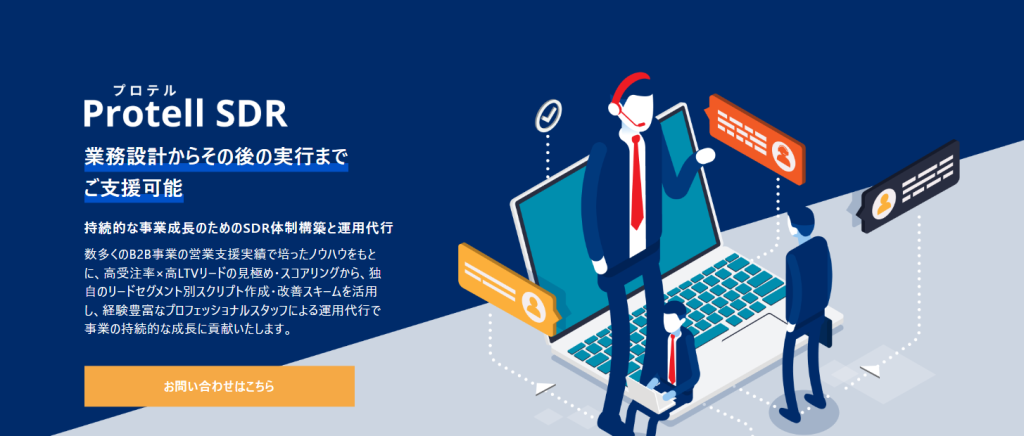 プロテル
Protell SDR

業務設計からその後の実行まで
ご支援可能

持続的な事業成長のためのSDR体制構築と運用代行

数多くのB2B事業の営業支援実績で培ったノウハウをもとに、高受注率×高LTVリードの見極め・スコアリングから、独自のリードセグメント別スクリプト作成・改善スキームを活用し、経験豊富なプロフェッショナルスタッフによる運用代行で事業の持続的な成長に貢献いたします。

お問い合わせはこちら